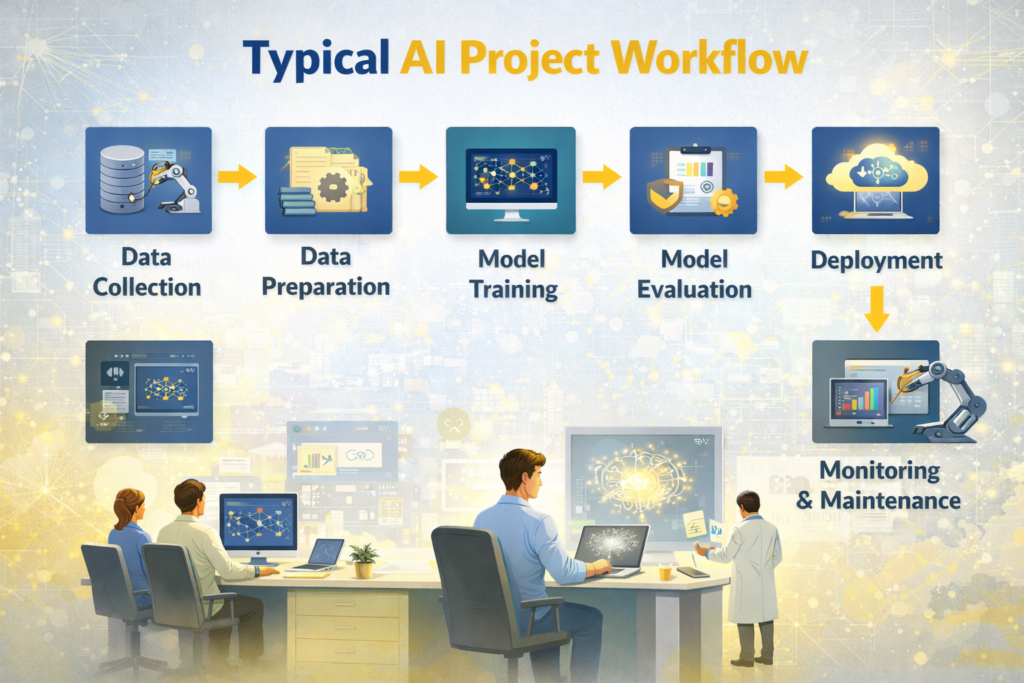 Typical AI Project Workflow

Data Collection

Data Preparation

Model Training

Model Evaluation

Deployment

Monitoring & Maintenance